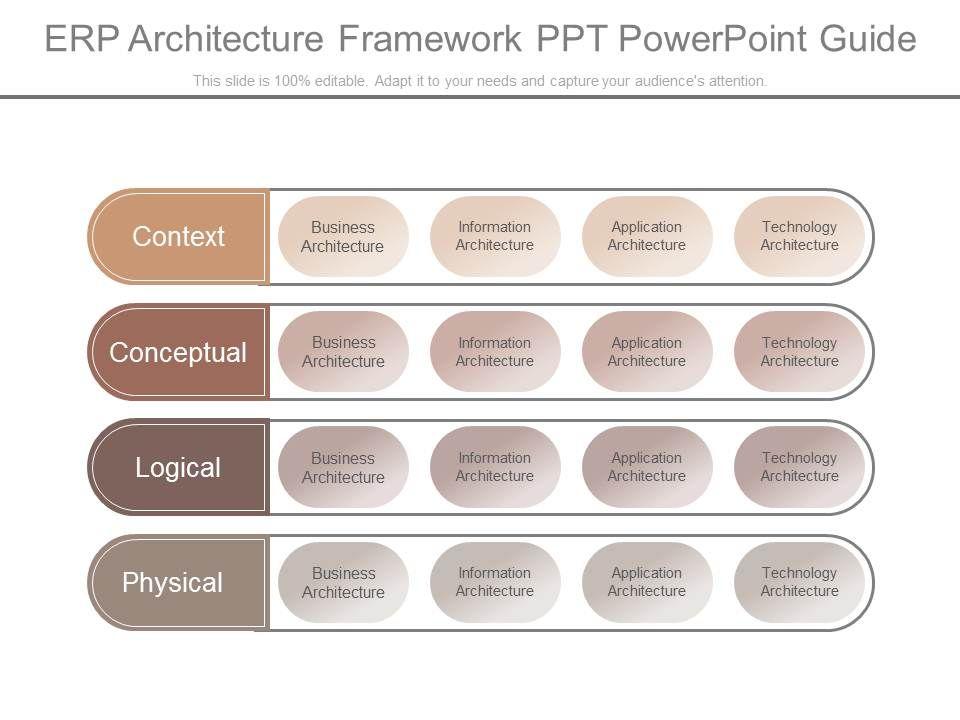 ERP Architecture Framework PPT PowerPoint Guide

This slide is 100% editable. Adapt it to your needs and capture your audience's attention.

Context
Business Architecture
Information Architecture
Application Architecture
Technology Architecture

Conceptual
Business Architecture
Information Architecture
Application Architecture
Technology Architecture

Logical
Business Architecture
Information Architecture
Application Architecture
Technology Architecture

Physical
Business Architecture
Information Architecture
Application Architecture
Technology Architecture